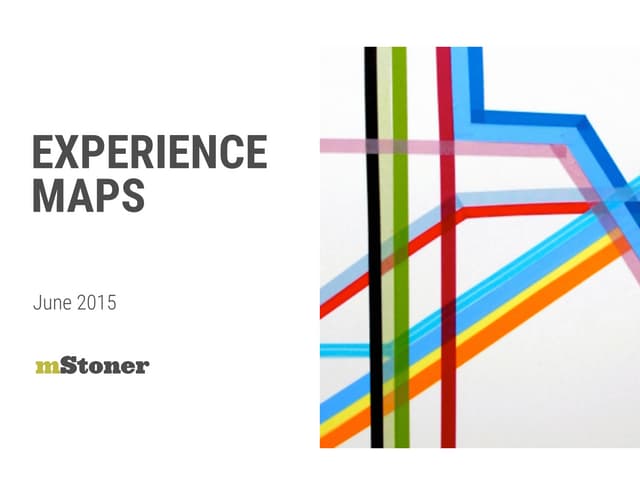 EXPERIENCE MAPS

June 2015

mStoner